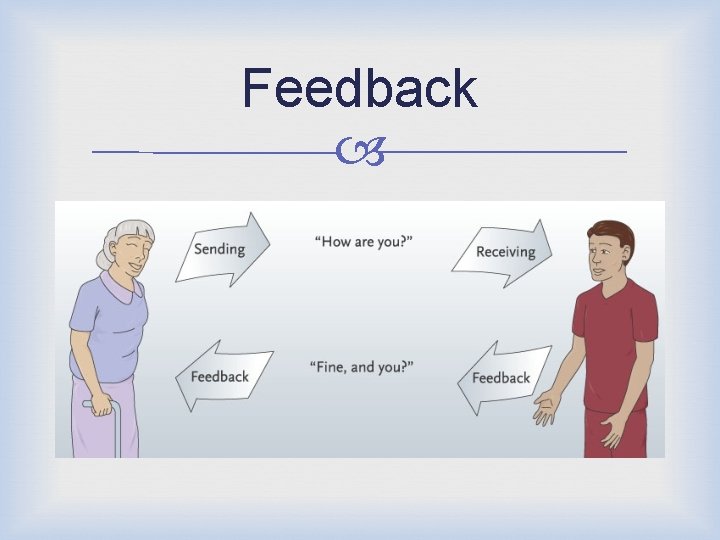 Feedback

Sending

"How are you?"

Receiving

Feedback

"Fine, and you?"

Feedback